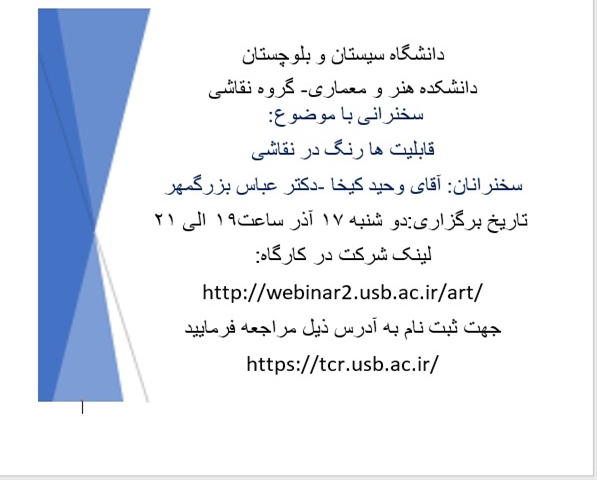 دانشگاه سیستان و بلوچستان

دانشکده هنر و معماری- گروه نقاشی

سخنرانی با موضوع:

قابلیت ها رنگ در نقاشی

سخنرانان: آقای وحید کیخا -دکتر عباس بزرگمهر

تاریخ برگزاری:دو شنبه ۱۷ آذر ساعت۱۹ الی ۲۱

لینک شرکت در کارگاه:

http://webinar2.usb.ac.ir/art/

جهت ثبت نام به آدرس ذیل مراجعه فرمایید

https://tcr.usb.ac.ir/